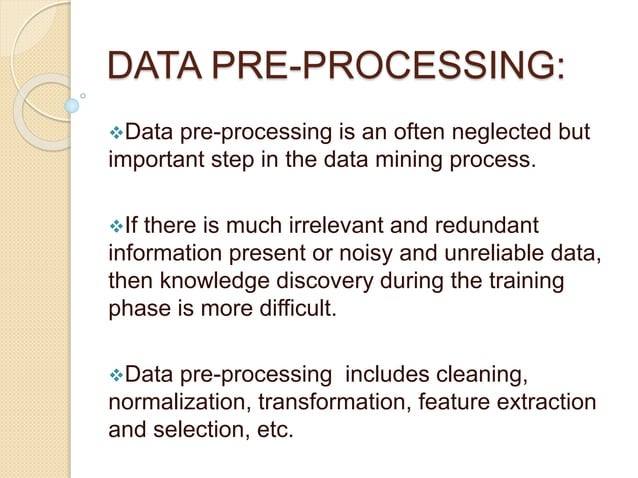 DATA PRE-PROCESSING:

❖Data pre-processing is an often neglected but important step in the data mining process.

❖If there is much irrelevant and redundant information present or noisy and unreliable data, then knowledge discovery during the training phase is more difficult.

❖Data pre-processing includes cleaning, normalization, transformation, feature extraction and selection, etc.